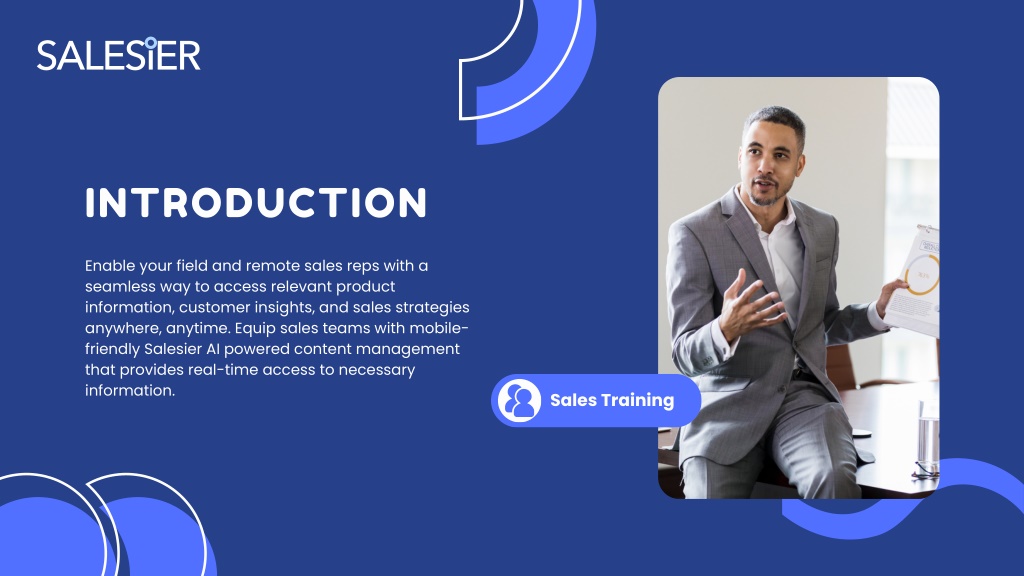 SALESIER

INTRODUCTION

Enable your field and remote sales reps with a seamless way to access relevant product information, customer insights, and sales strategies anywhere, anytime. Equip sales teams with mobile-friendly Salesier AI powered content management that provides real-time access to necessary information.

Sales Training